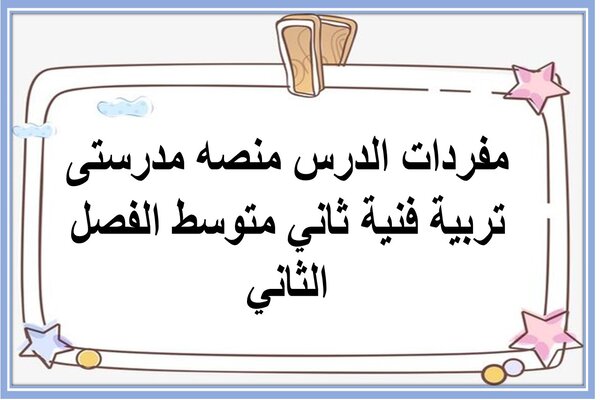 مفردات الدرس منصه مدرستى تربية فنية ثاني متوسط الفصل الثاني